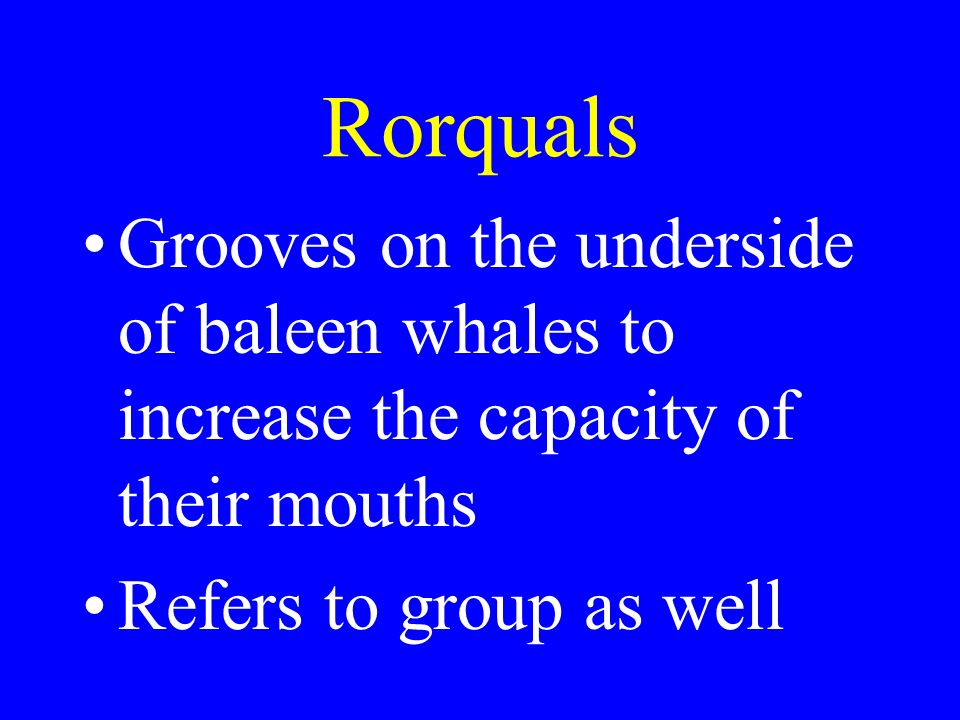 Rorquals

• Grooves on the underside of baleen whales to increase the capacity of their mouths

• Refers to group as well